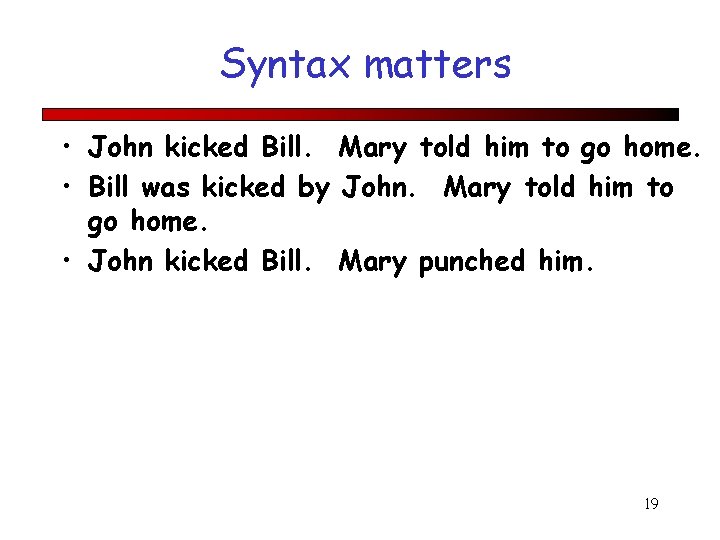 Syntax matters

• John kicked Bill. Mary told him to go home.
• Bill was kicked by John. Mary told him to go home.
• John kicked Bill. Mary punched him.

19